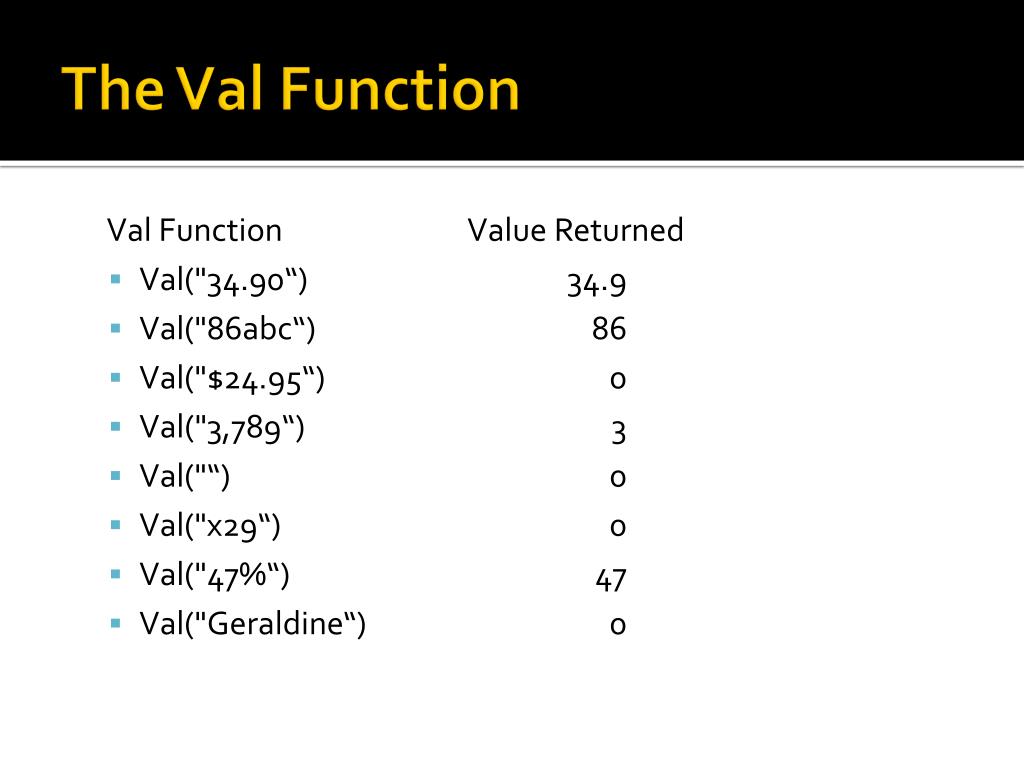 The Val Function

| Val Function | Value Returned |
|---|---|
| Val("34.90“) | 34.9 |
| Val("86abc“) | 86 |
| Val("$24.95“) | 0 |
| Val("3,789“) | 3 |
| Val("“) | 0 |
| Val("x29“) | 0 |
| Val("47%“) | 47 |
| Val("Geraldine“) | 0 |